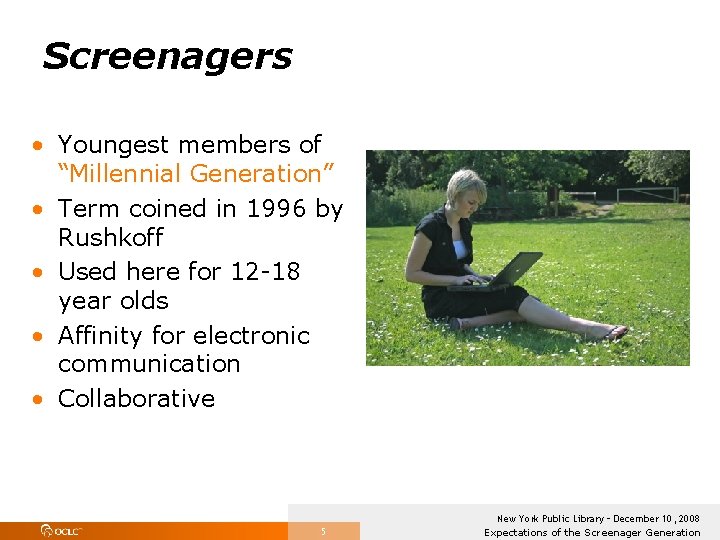 Screenagers

• Youngest members of "Millennial Generation"
• Term coined in 1996 by Rushkoff
• Used here for 12-18 year olds
• Affinity for electronic communication
• Collaborative

OCLC

5

New York Public Library - December 10, 2008
Expectations of the Screenager Generation